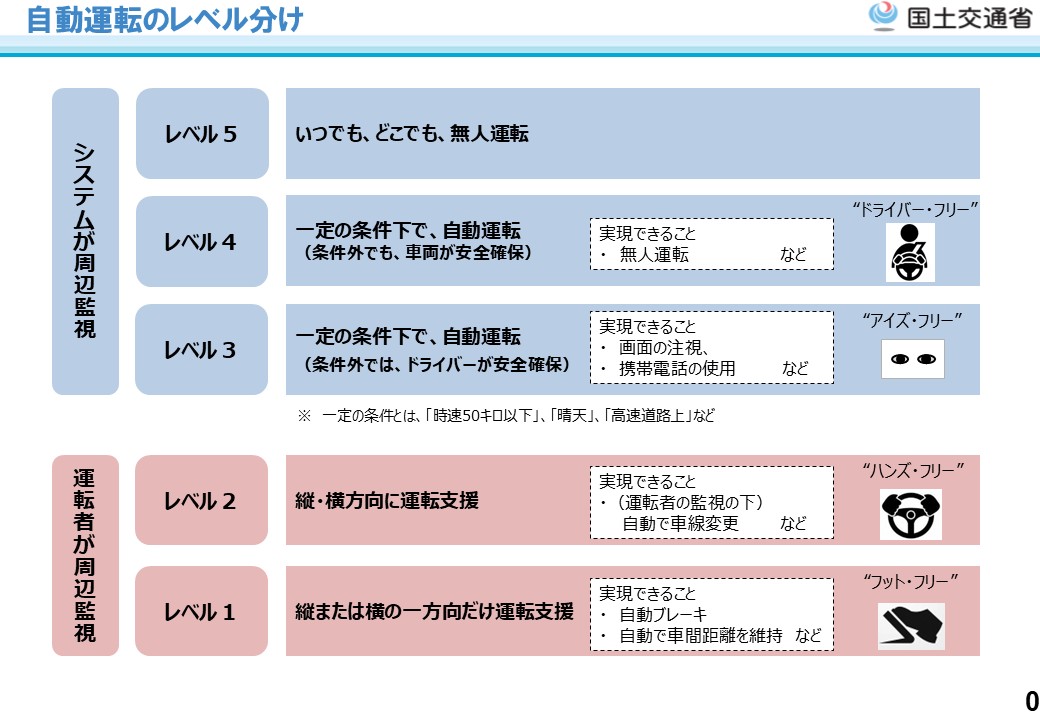 自動運転のレベル分け

国土交通省

システムが周辺監視

レベル５

いつでも、どこでも、無人運転

レベル４

一定の条件下で、自動運転
（条件外でも、車両が安全確保）

実現できること
・ 無人運転 など

“ドライバー・フリー”

レベル３

一定の条件下で、自動運転
（条件外では、ドライバーが安全確保）

実現できること
・ 画面の注視、
・ 携帯電話の使用 など

“アイズ・フリー”

※ 一定の条件とは、「時速50キロ以下」、「晴天」、「高速道路上」など

運転者が周辺監視

レベル２

縦・横方向に運転支援

実現できること
・（運転者の監視の下）
自動で車線変更 など

“ハンズ・フリー”

レベル１

縦または横の一方向だけ運転支援

実現できること
・ 自動ブレーキ
・ 自動で車間距離を維持 など

“フット・フリー”

0